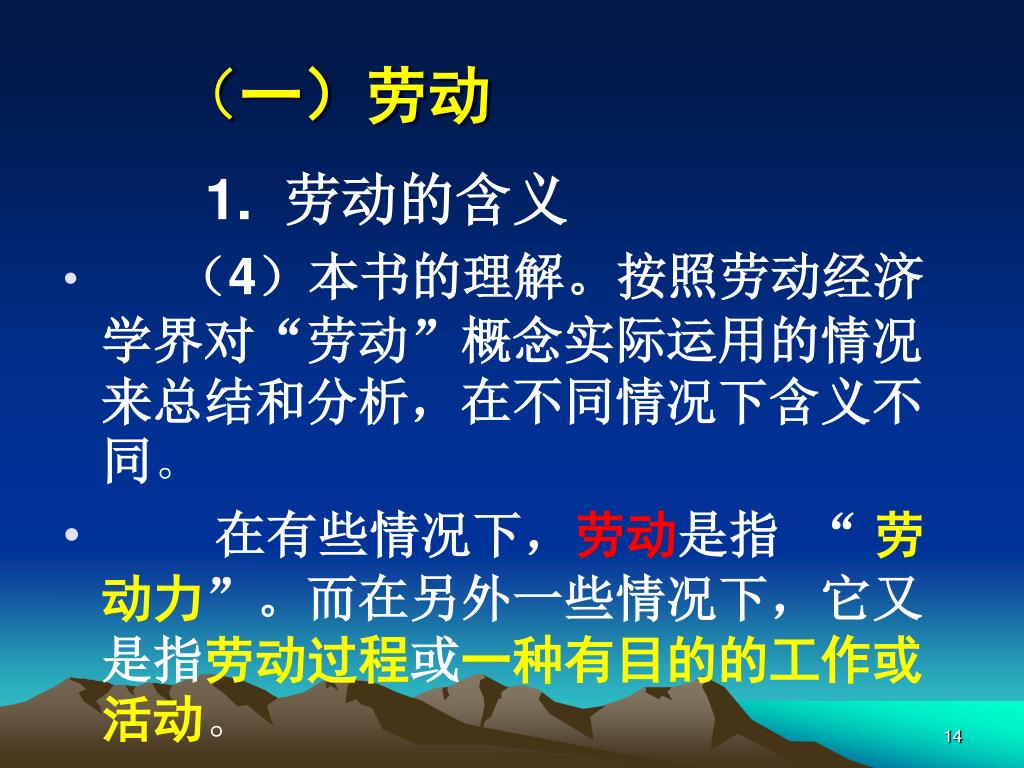 （一）劳动

1. 劳动的含义

• （4）本书的理解。按照劳动经济学界对“劳动”概念实际运用的情况来总结和分析，在不同情况下含义不同。

• 在有些情况下，劳动是指 “ 劳动力”。而在另外一些情况下，它又是指劳动过程或一种有目的的工作或活动。

14